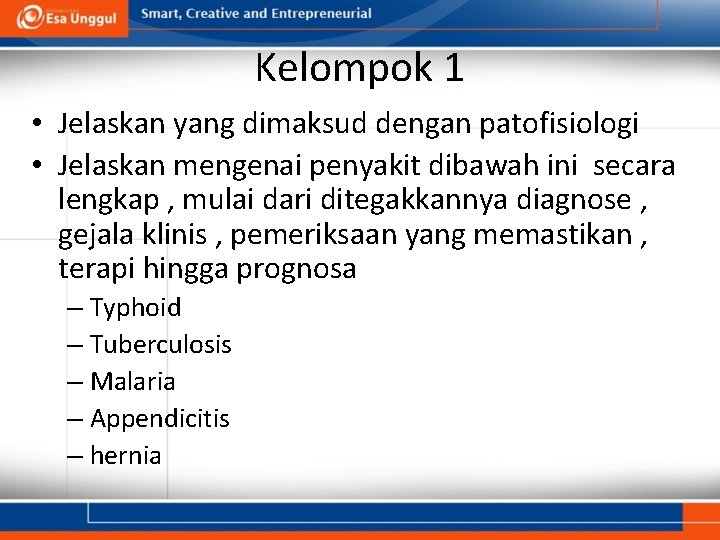 Esa Unggul

Smart, Creative and Entrepreneurial

Kelompok 1

• Jelaskan yang dimaksud dengan patofisiologi
• Jelaskan mengenai penyakit dibawah ini secara lengkap , mulai dari ditegakkannya diagnose , gejala klinis , pemeriksaan yang memastikan , terapi hingga prognosa
– Typhoid
– Tuberculosis
– Malaria
– Appendicitis
– hernia